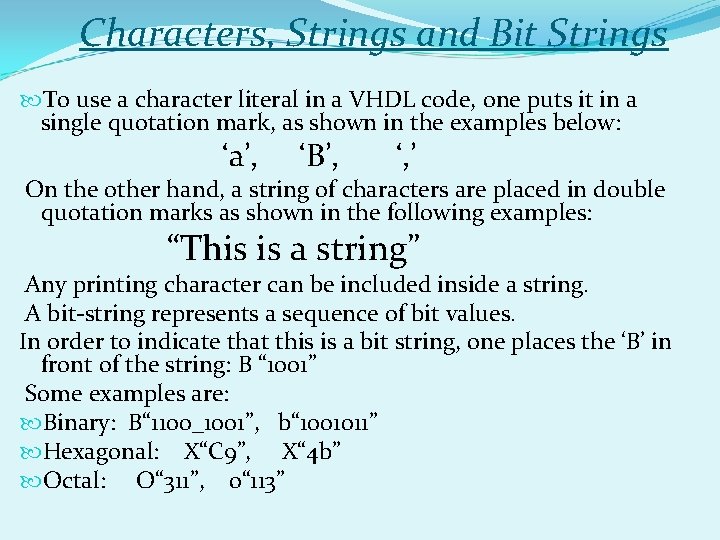 Characters, Strings and Bit Strings

To use a character literal in a VHDL code, one puts it in a single quotation mark, as shown in the examples below:

‘a’, ‘B’, ‘,’

On the other hand, a string of characters are placed in double quotation marks as shown in the following examples:

“This is a string”

Any printing character can be included inside a string.

A bit-string represents a sequence of bit values.

In order to indicate that this is a bit string, one places the ‘B’ in front of the string: B “1001”

Some examples are:

Binary: B“1100_1001”, b“1001011”

Hexagonal: X“C9”, X“4b”

Octal: O“311”, o“113”